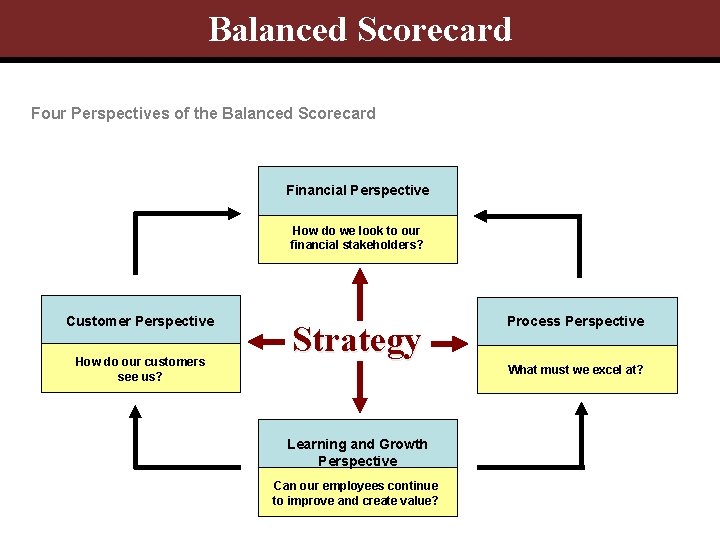 Balanced Scorecard

Four Perspectives of the Balanced Scorecard

Financial Perspective

How do we look to our financial stakeholders?

Customer Perspective

How do our customers see us?

Strategy

Process Perspective

What must we excel at?

Learning and Growth Perspective

Can our employees continue to improve and create value?